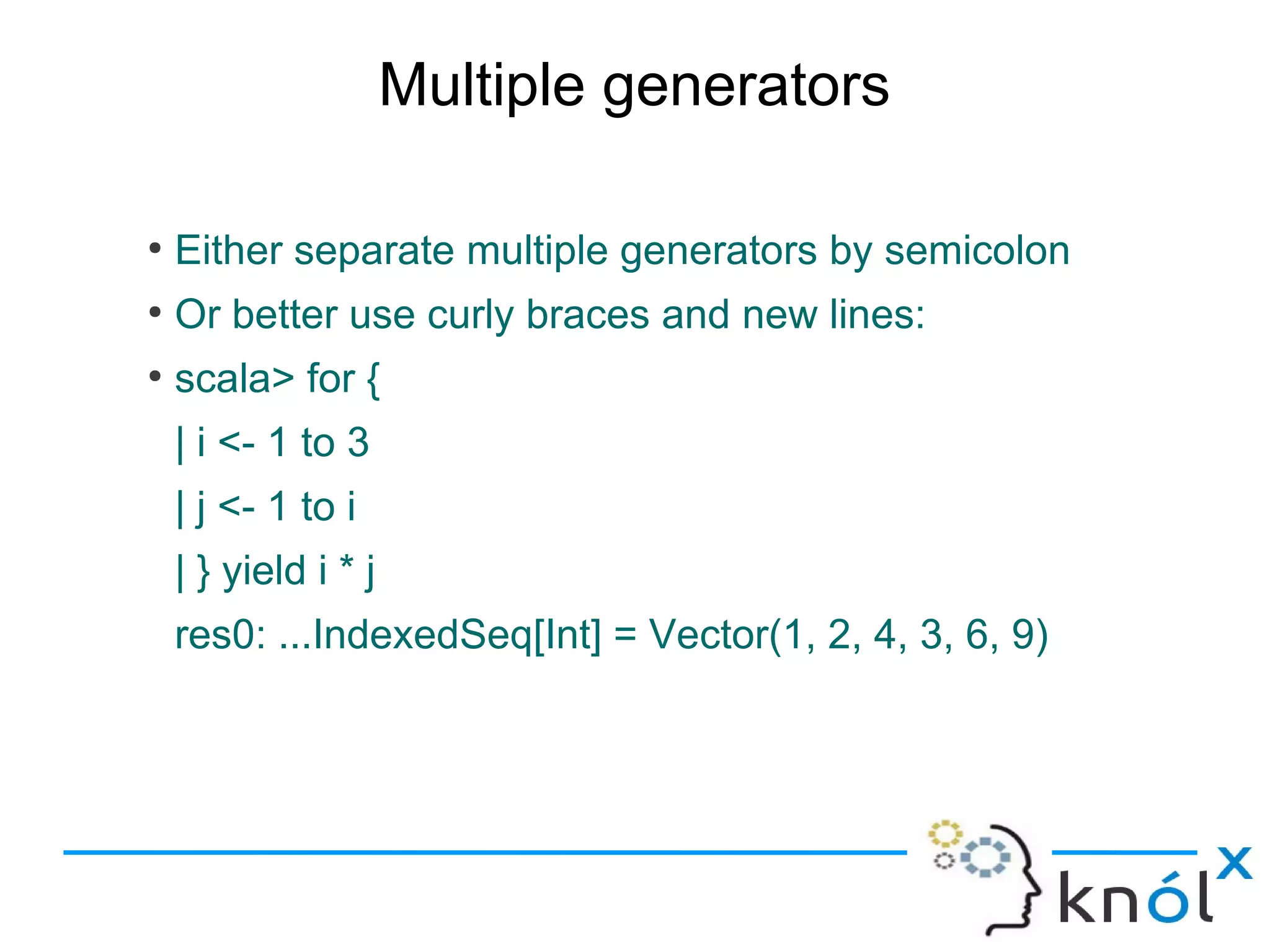 Multiple generators

• Either separate multiple generators by semicolon
• Or better use curly braces and new lines:
• scala> for {
| i <- 1 to 3
| j <- 1 to i
| } yield i * j
res0: ...IndexedSeq[Int] = Vector(1, 2, 4, 3, 6, 9)

knólx